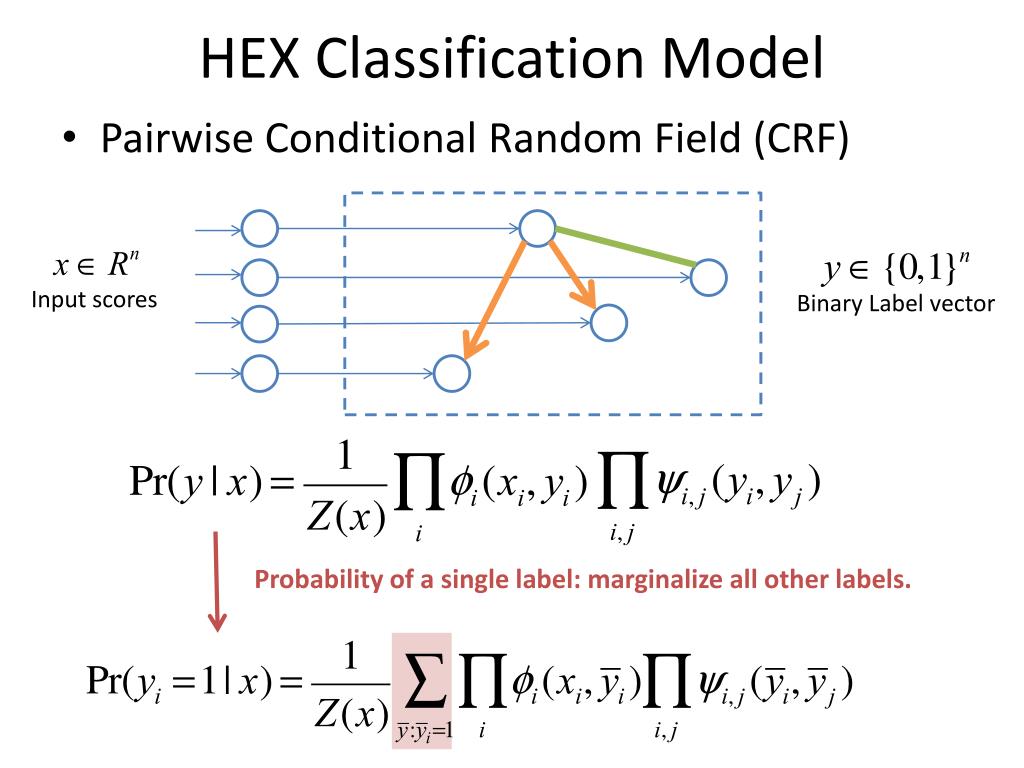 HEX Classification Model

• Pairwise Conditional Random Field (CRF)

$x \in R^n$
Input scores

$y \in \{0,1\}^n$
Binary Label vector

$\Pr(y \mid x) = \frac{1}{Z(x)} \prod_i \phi_i(x_i, y_i) \prod_{i,j} \psi_{i,j}(y_i, y_j)$

Probability of a single label: marginalize all other labels.

$\Pr(y_i = 1 \mid x) = \frac{1}{Z(x)} \sum_{\overline{y}:\overline{y}_i=1} \prod_i \phi_i(x_i, \overline{y}_i) \prod_{i,j} \psi_{i,j}(\overline{y}_i, \overline{y}_j)$